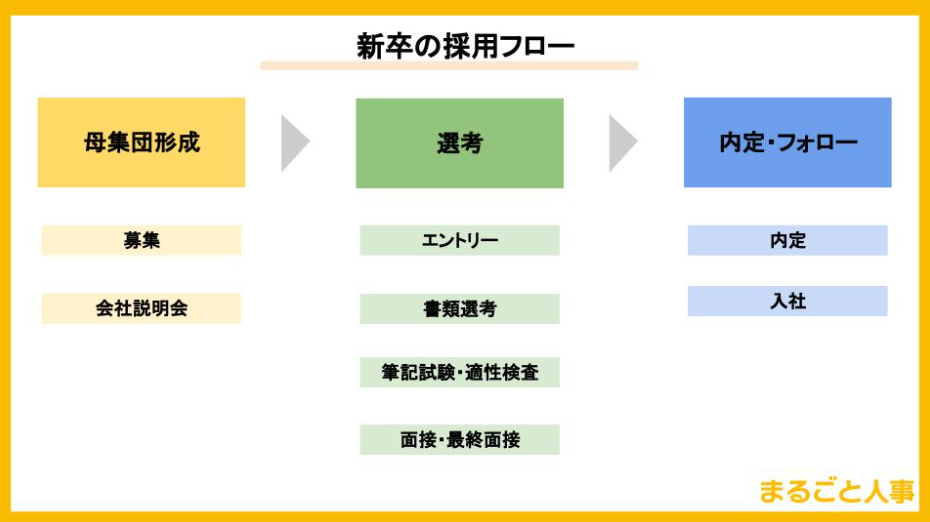 新卒の採用フロー

母集団形成

募集

会社説明会

選考

エントリー

書類選考

筆記試験・適性検査

面接・最終面接

内定・フォロー

内定

入社

まるごと人事